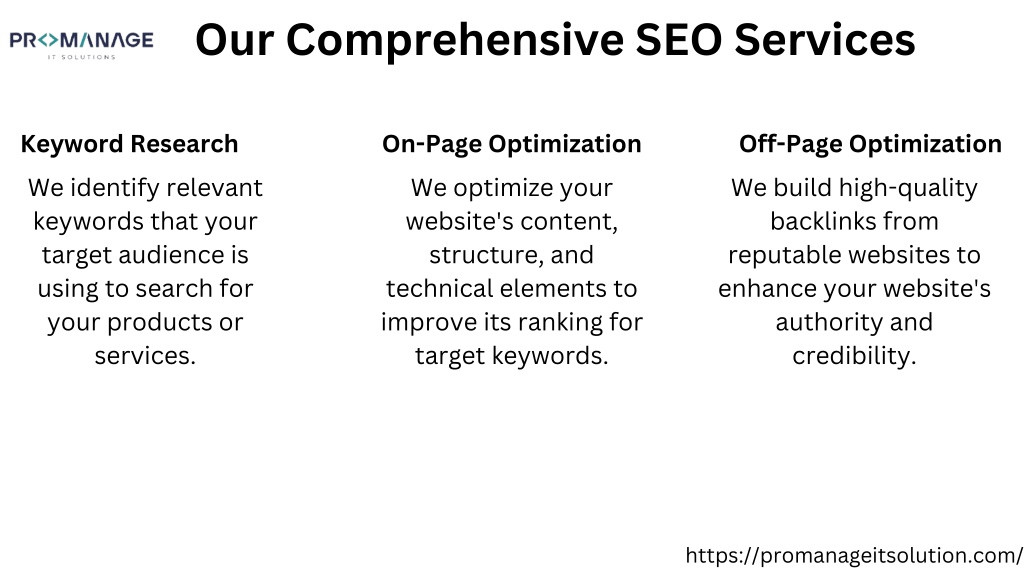 PROMANAGE
IT SOLUTIONS

Our Comprehensive SEO Services

Keyword Research

We identify relevant keywords that your target audience is using to search for your products or services.

On-Page Optimization

We optimize your website's content, structure, and technical elements to improve its ranking for target keywords.

Off-Page Optimization

We build high-quality backlinks from reputable websites to enhance your website's authority and credibility.

https://promanageitsolution.com/